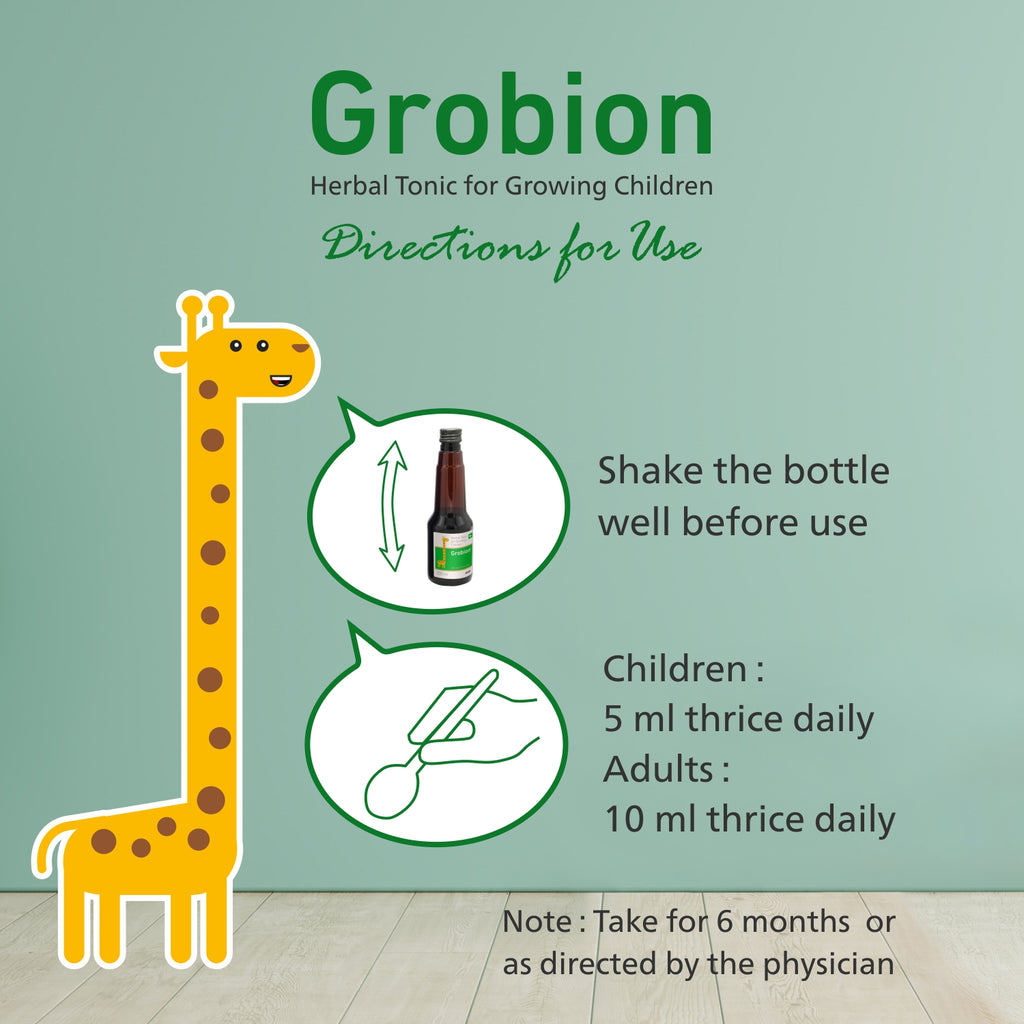 Grobion
Herbal Tonic for Growing Children
Directions for Use

Grobion

Shake the bottle well before use

Children :
5 ml thrice daily
Adults :
10 ml thrice daily

Note : Take for 6 months or as directed by the physician